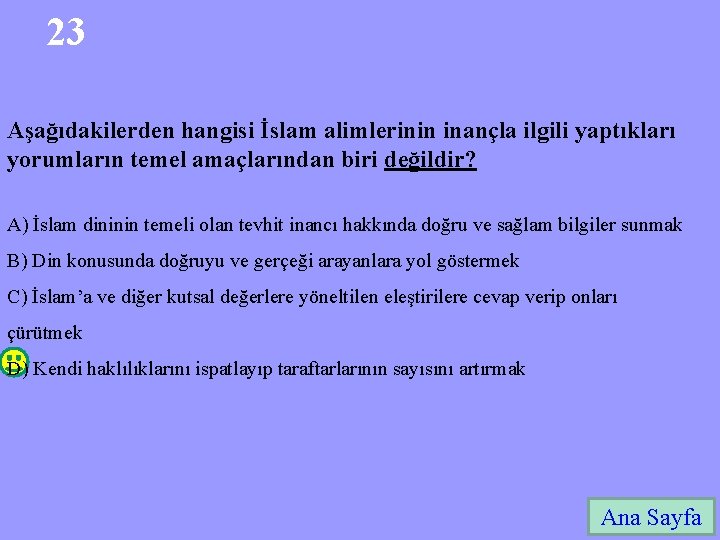 23

Aşağıdakilerden hangisi İslam alimlerinin inançla ilgili yaptıkları yorumların temel amaçlarından biri değildir?

A) İslam dininin temeli olan tevhit inancı hakkında doğru ve sağlam bilgiler sunmak

B) Din konusunda doğruyu ve gerçeği arayanlara yol göstermek

C) İslam'a ve diğer kutsal değerlere yöneltilen eleştirilere cevap verip onları çürütmek

D) Kendi haklılıklarını ispatlayıp taraftarlarının sayısını artırmak

Ana Sayfa